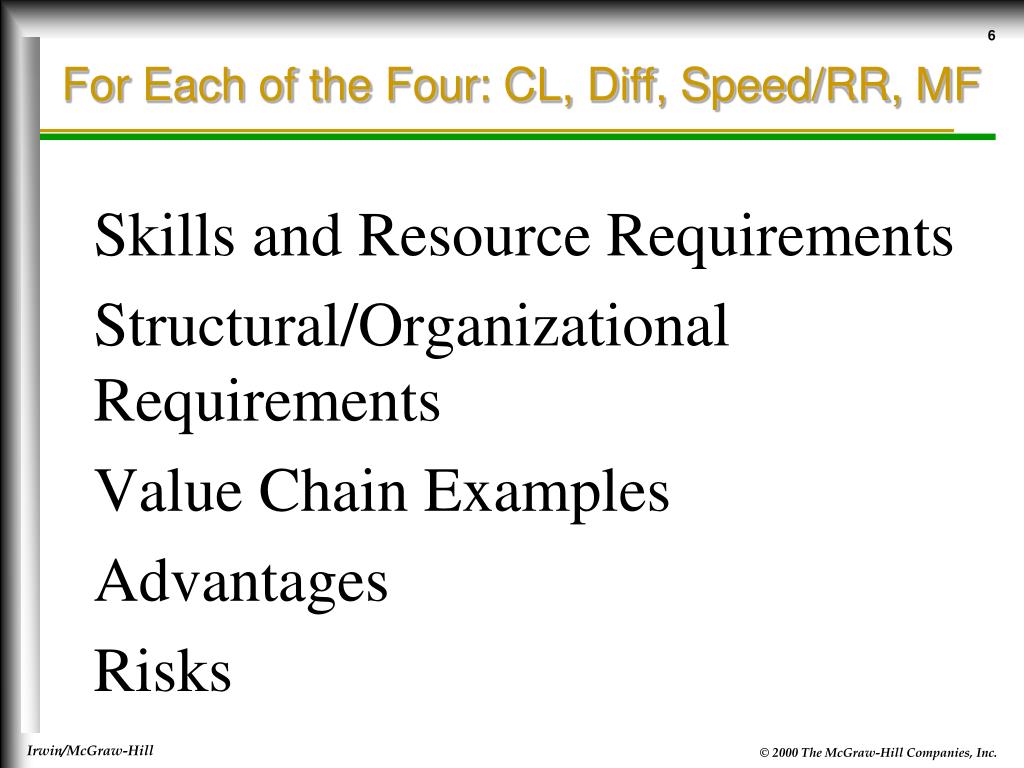 6

For Each of the Four: CL, Diff, Speed/RR, MF

Skills and Resource Requirements

Structural/Organizational Requirements

Value Chain Examples

Advantages

Risks

Irwin/McGraw-Hill

© 2000 The McGraw-Hill Companies, Inc.